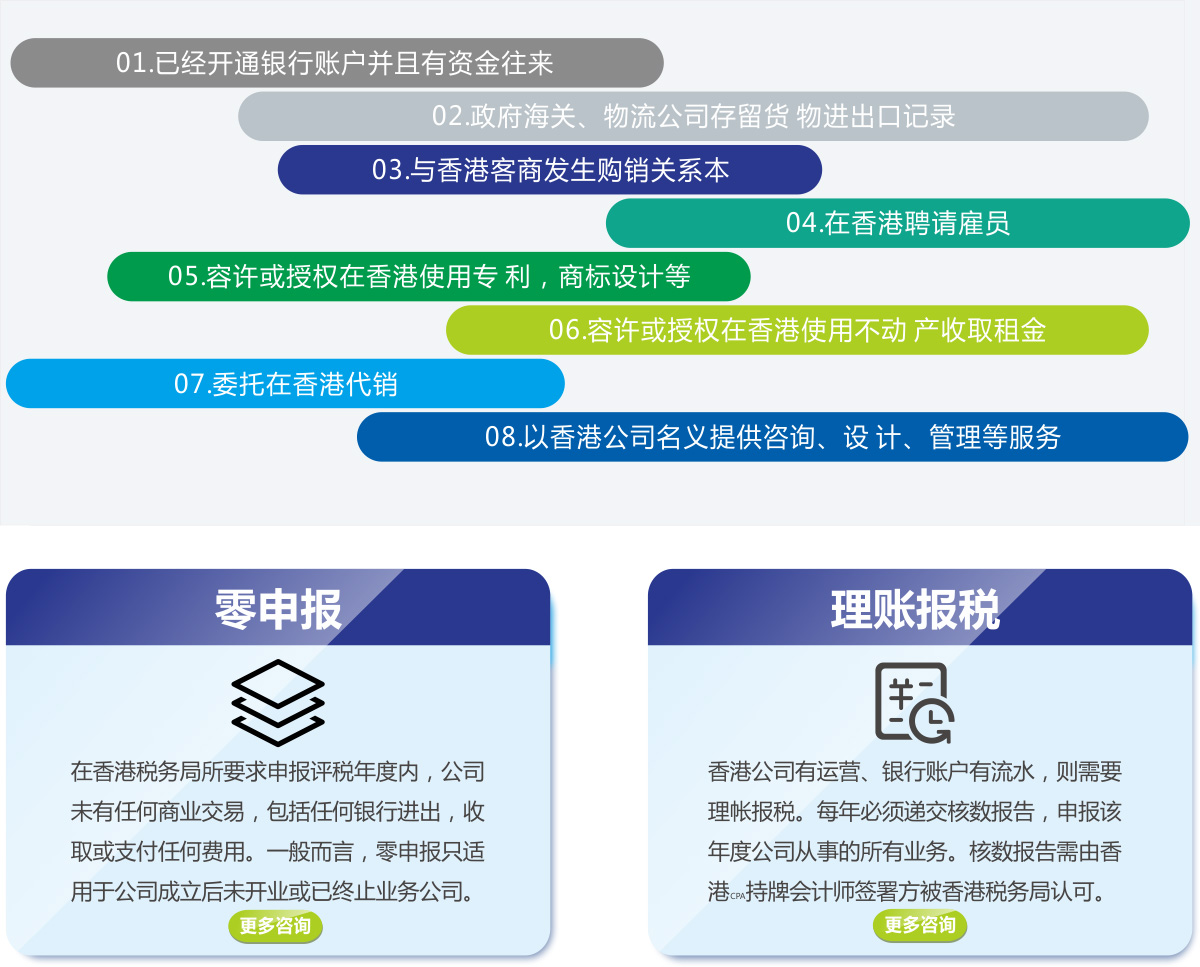 01.已经开通银行账户并且有资金往来

02.政府海关、物流公司存留货 物进出口记录

03.与香港客商发生购销关系本

04.在香港聘请雇员

05.容许或授权在香港使用专 利，商标设计等

06.容许或授权在香港使用不动 产收取租金

07.委托在香港代销

08.以香港公司名义提供咨询、设 计、管理等服务

零申报

在香港税务局所要求申报评税年度内，公司未有任何商业交易，包括任何银行进出，收取或支付任何费用。一般而言，零申报只适用于公司成立后未开业或已终止业务公司。

更多咨询

理账报税

香港公司有运营、银行账户有流水，则需要理帐报税。每年必须递交核数报告，申报该年度公司从事的所有业务。核数报告需由香港CPA持牌会计师签署方被香港税务局认可。

更多咨询